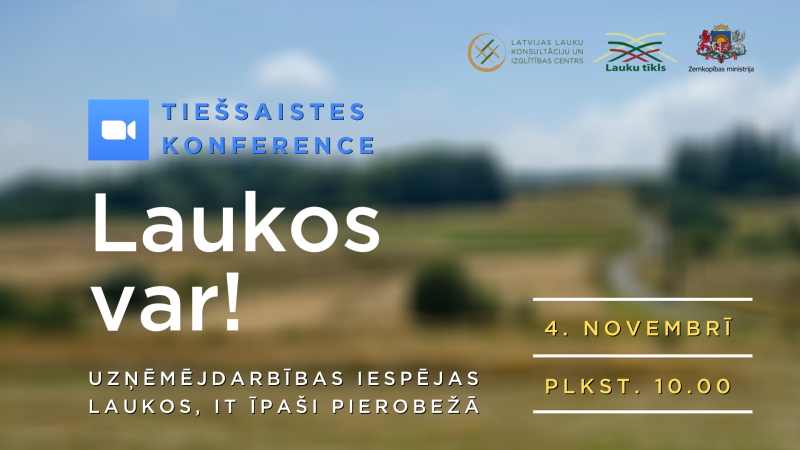 LATVIJAS LAUKU KONSULTĀCIJU UN IZGLĪTĪBAS CENTRS

Lauku tīkls

Zemkopības ministrija

TIEŠSAISTES KONFERENCE

Laukos var!

UZŅĒMĒJDARBĪBAS IESPĒJAS LAUKOS, IT ĪPAŠI PIEROBEŽĀ

4. NOVEMBRĪ

PLKST. 10.00